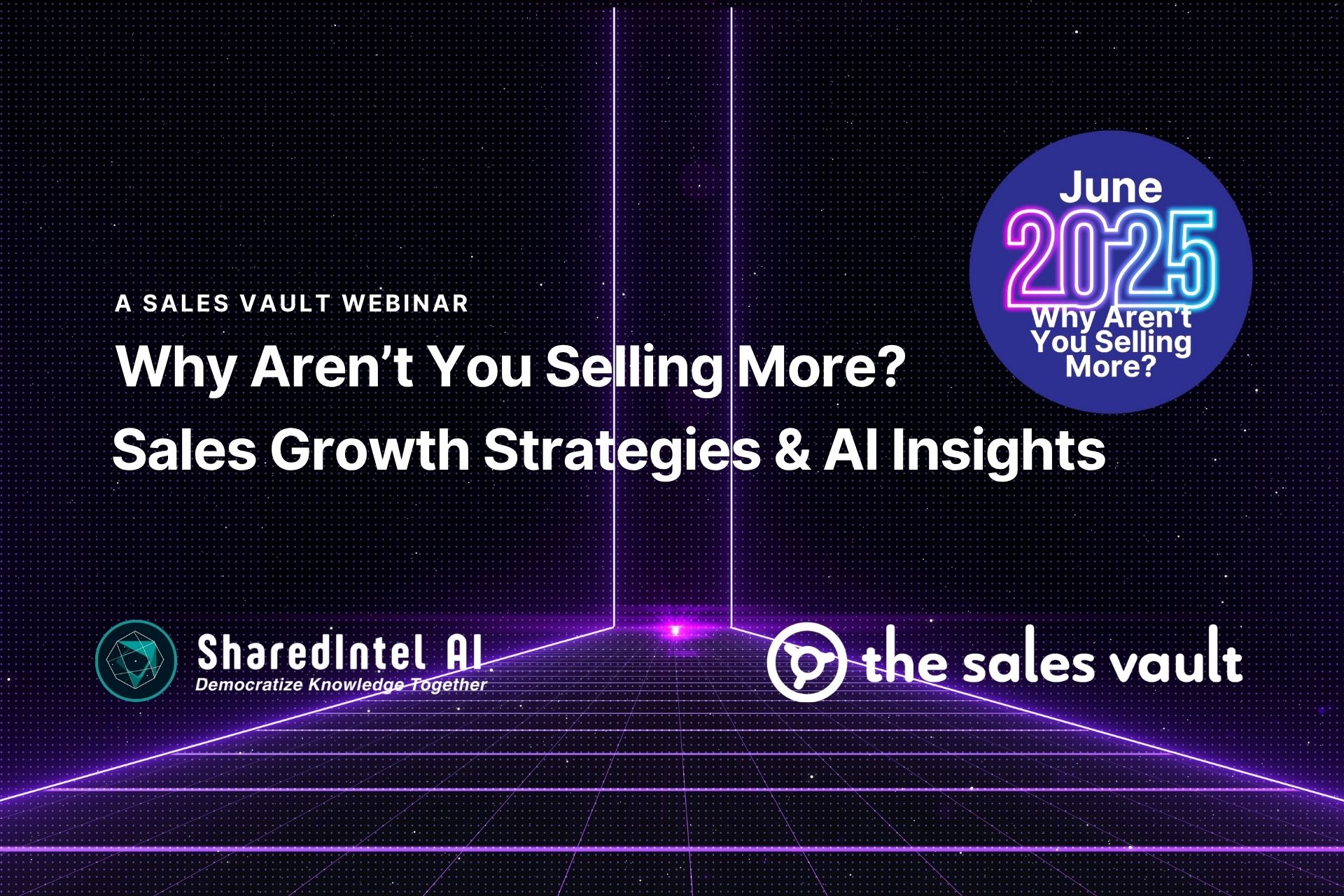 June
2025
Why Aren't You Selling More?

A SALES VAULT WEBINAR

Why Aren't You Selling More?
Sales Growth Strategies & AI Insights

SharedIntel AI
Democratize Knowledge Together

the sales vault